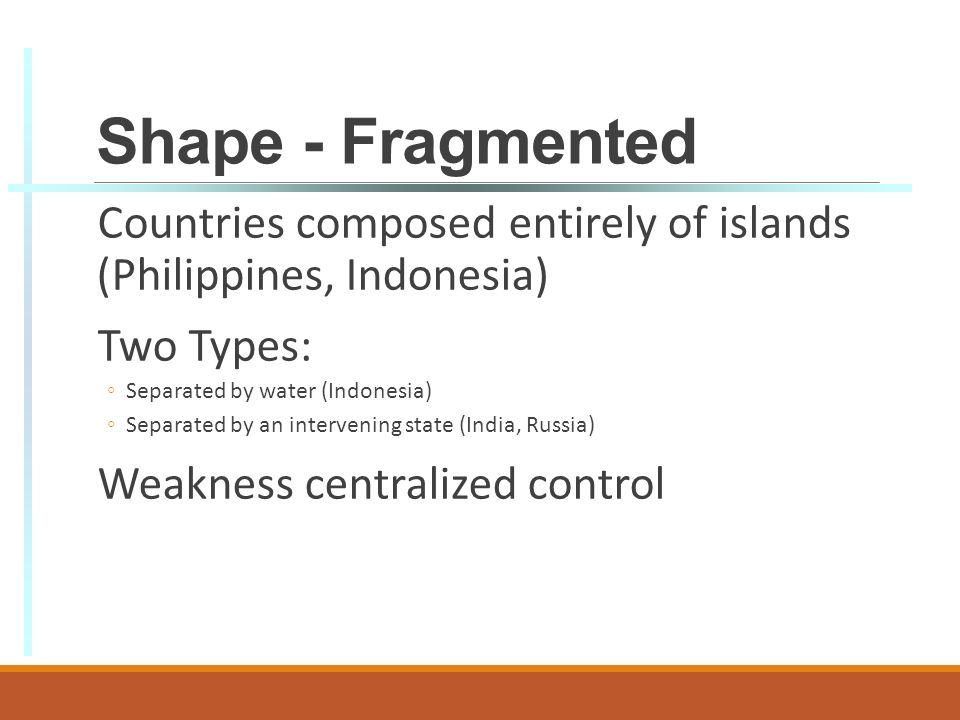 Shape - Fragmented

Countries composed entirely of islands (Philippines, Indonesia)

Two Types:

◦ Separated by water (Indonesia)
◦ Separated by an intervening state (India, Russia)

Weakness centralized control